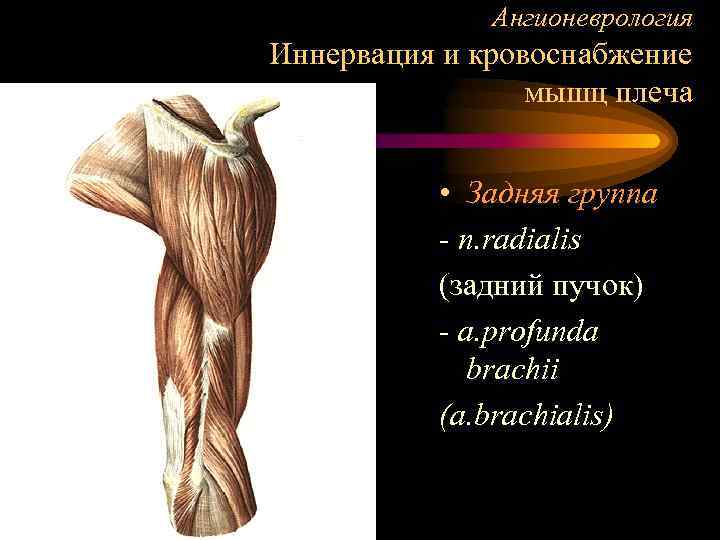 Ангионеврология

Иннервация и кровоснабжение мышц плеча

• Задняя группа

- n.radialis

(задний пучок)

- a.profunda brachii

(a.brachialis)